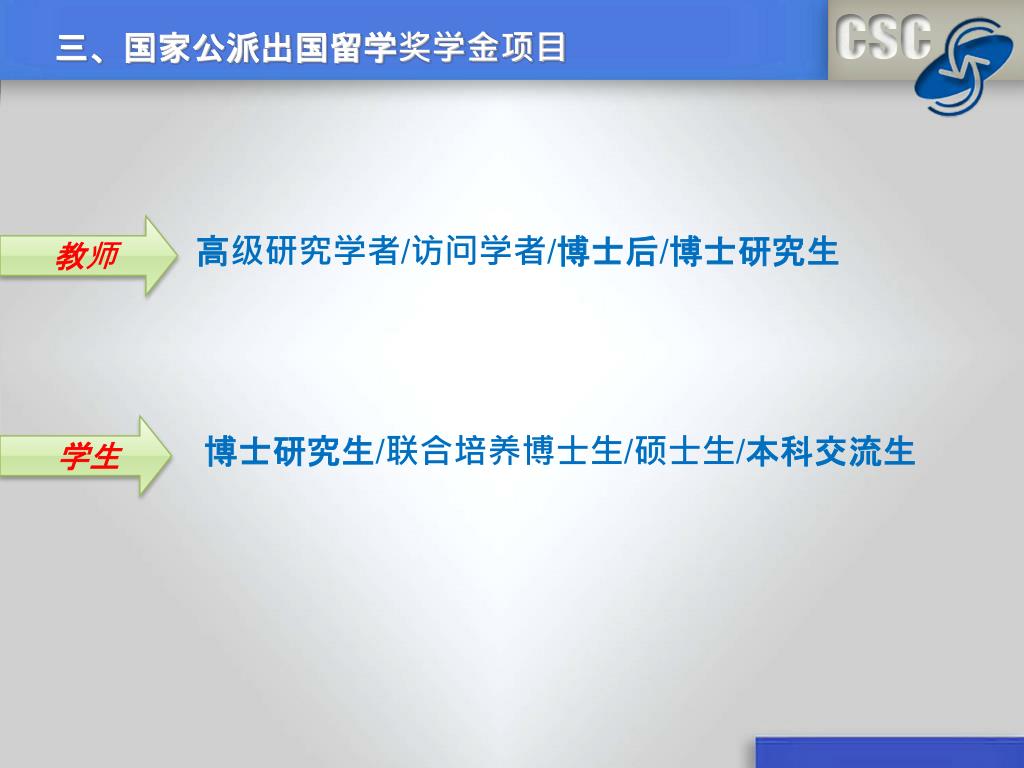 三、国家公派出国留学奖学金项目

CSC

教师

高级研究学者/访问学者/博士后/博士研究生

学生

博士研究生/联合培养博士生/硕士生/本科交流生